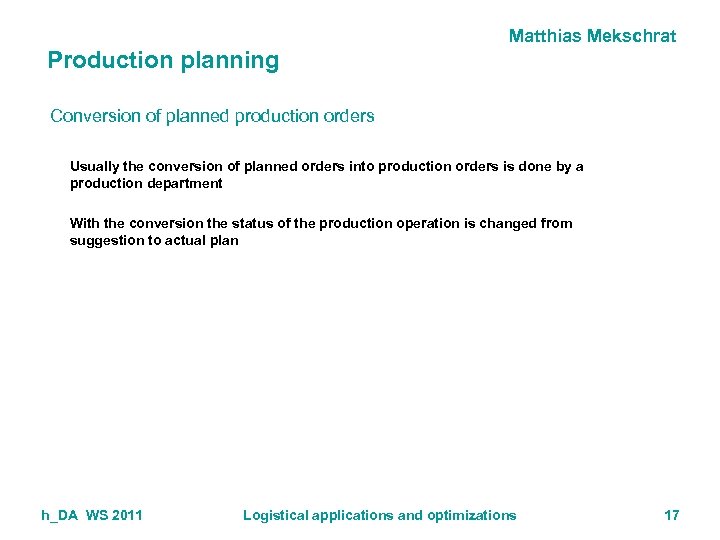 Matthias Mekschrat

Production planning

Conversion of planned production orders

Usually the conversion of planned orders into production orders is done by a production department

With the conversion the status of the production operation is changed from suggestion to actual plan

h_DA WS 2011 Logistical applications and optimizations 17